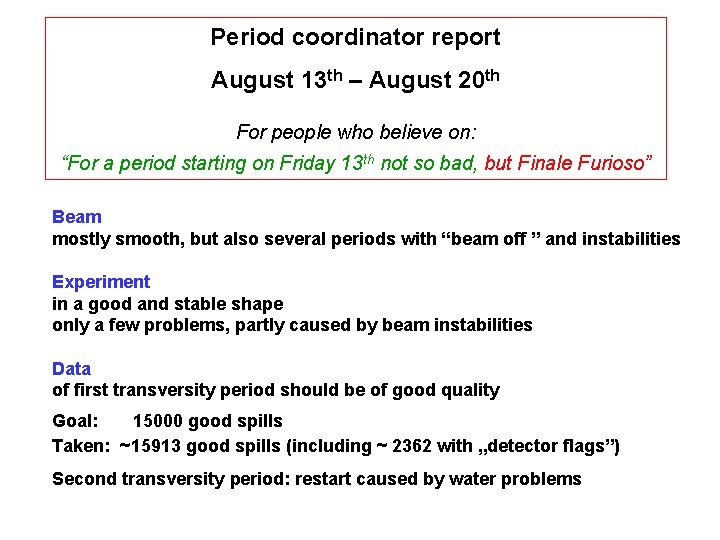 Period coordinator report

August 13$^{th}$ – August 20$^{th}$

For people who believe on:

"For a period starting on Friday 13$^{th}$ not so bad, but Finale Furioso"

Beam
mostly smooth, but also several periods with "beam off " and instabilities

Experiment
in a good and stable shape
only a few problems, partly caused by beam instabilities

Data
of first transversity period should be of good quality

Goal: 15000 good spills
Taken: ~15913 good spills (including ~ 2362 with „detector flags")

Second transversity period: restart caused by water problems